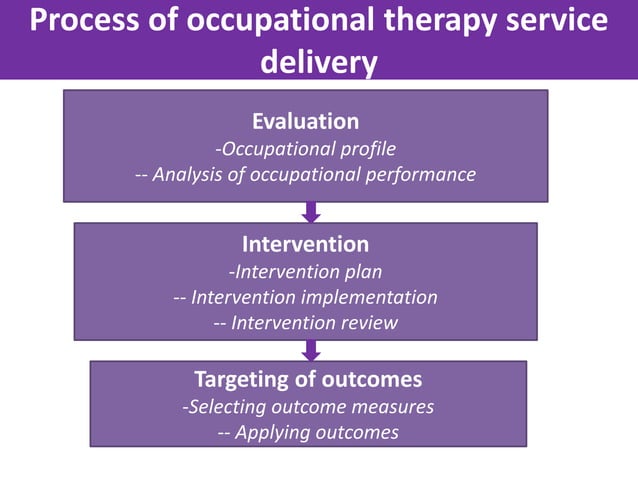 Process of occupational therapy service delivery

Evaluation
-Occupational profile
-- Analysis of occupational performance

Intervention
-Intervention plan
-- Intervention implementation
-- Intervention review

Targeting of outcomes
-Selecting outcome measures
-- Applying outcomes